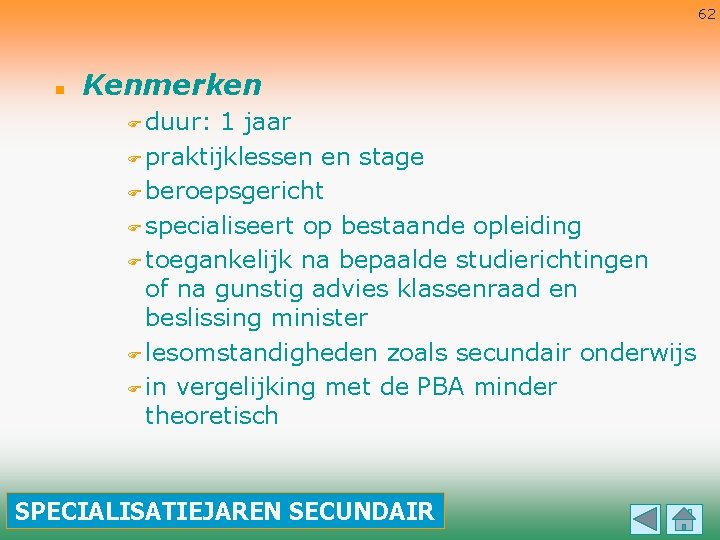 62

Kenmerken

duur: 1 jaar

praktijklessen en stage

beroepsgericht

specialiseert op bestaande opleiding

toegankelijk na bepaalde studierichtingen of na gunstig advies klassenraad en beslissing minister

lesomstandigheden zoals secundair onderwijs

in vergelijking met de PBA minder theoretisch

SPECIALISATIEJAREN SECUNDAIR